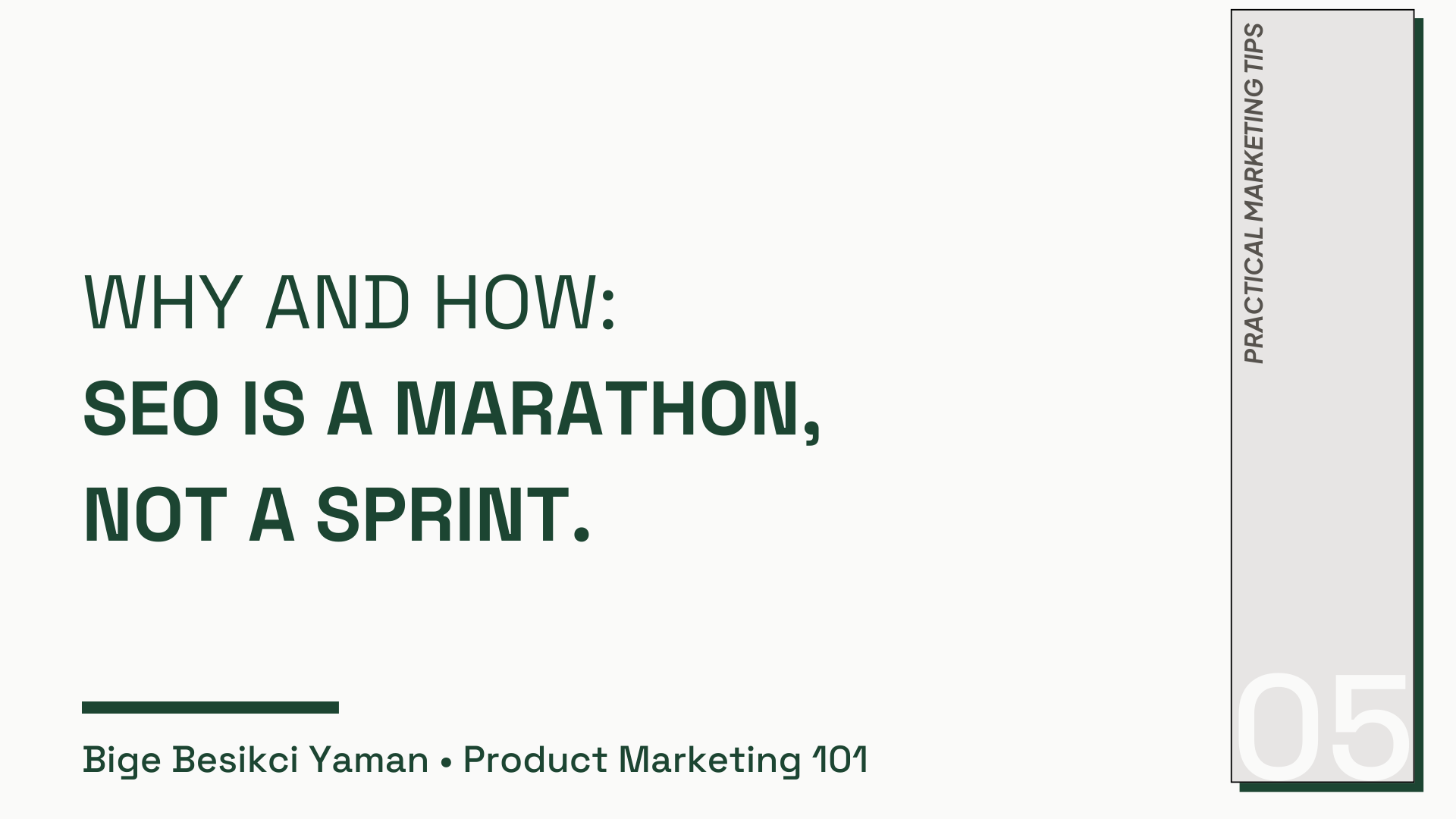 WHY AND HOW:
SEO IS A MARATHON, NOT A SPRINT.

Bige Besikci Yaman • Product Marketing 101

PRACTICAL MARKETING TIPS

05